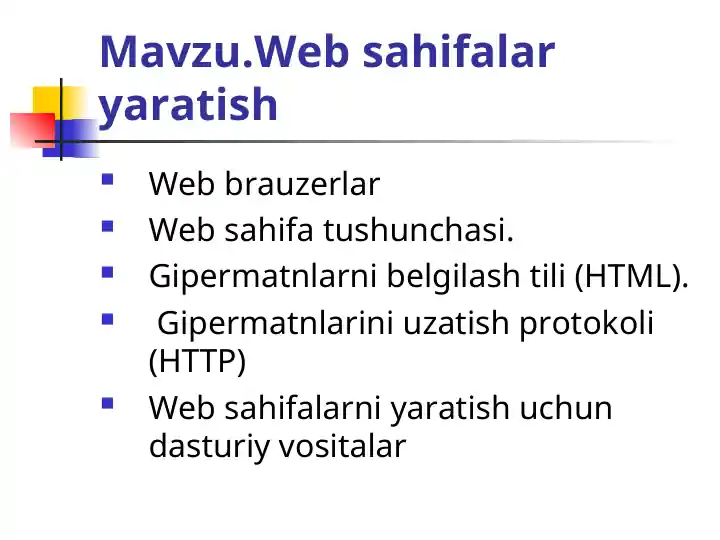 Mavzu.Web sahifalar yaratish

- Web brauzerlar
- Web sahifa tushunchasi.
- Gipermatnlarni belgilash tili (HTML).
- Gipermatnlarini uzatish protokoli (HTTP)
- Web sahifalarni yaratish uchun dasturiy vositalar